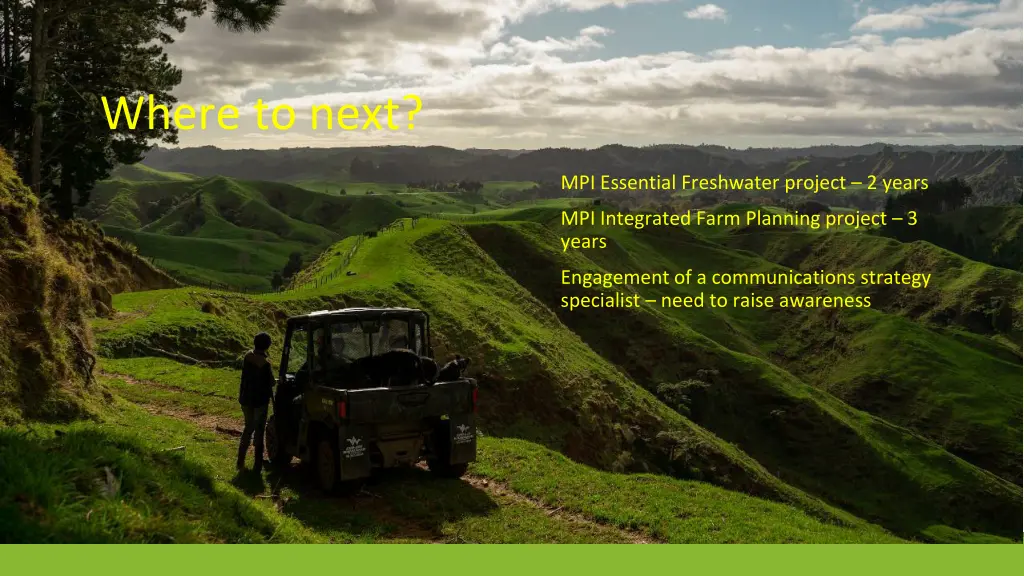 Where to next?

MPI Essential Freshwater project – 2 years

MPI Integrated Farm Planning project – 3 years

Engagement of a communications strategy specialist – need to raise awareness